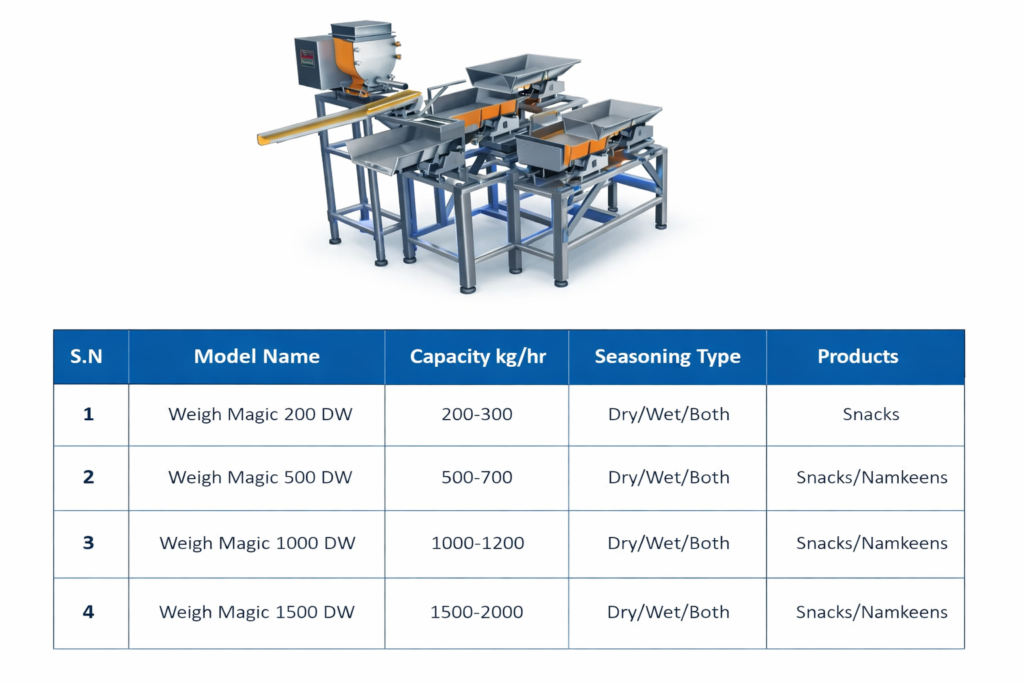 | S.N | Model Name | Capacity kg/hr | Seasoning Type | Products |
|---|---|---|---|---|
| 1 | Weigh Magic 200 DW | 200-300 | Dry/Wet/Both | Snacks |
| 2 | Weigh Magic 500 DW | 500-700 | Dry/Wet/Both | Snacks/Namkeens |
| 3 | Weigh Magic 1000 DW | 1000-1200 | Dry/Wet/Both | Snacks/Namkeens |
| 4 | Weigh Magic 1500 DW | 1500-2000 | Dry/Wet/Both | Snacks/Namkeens |